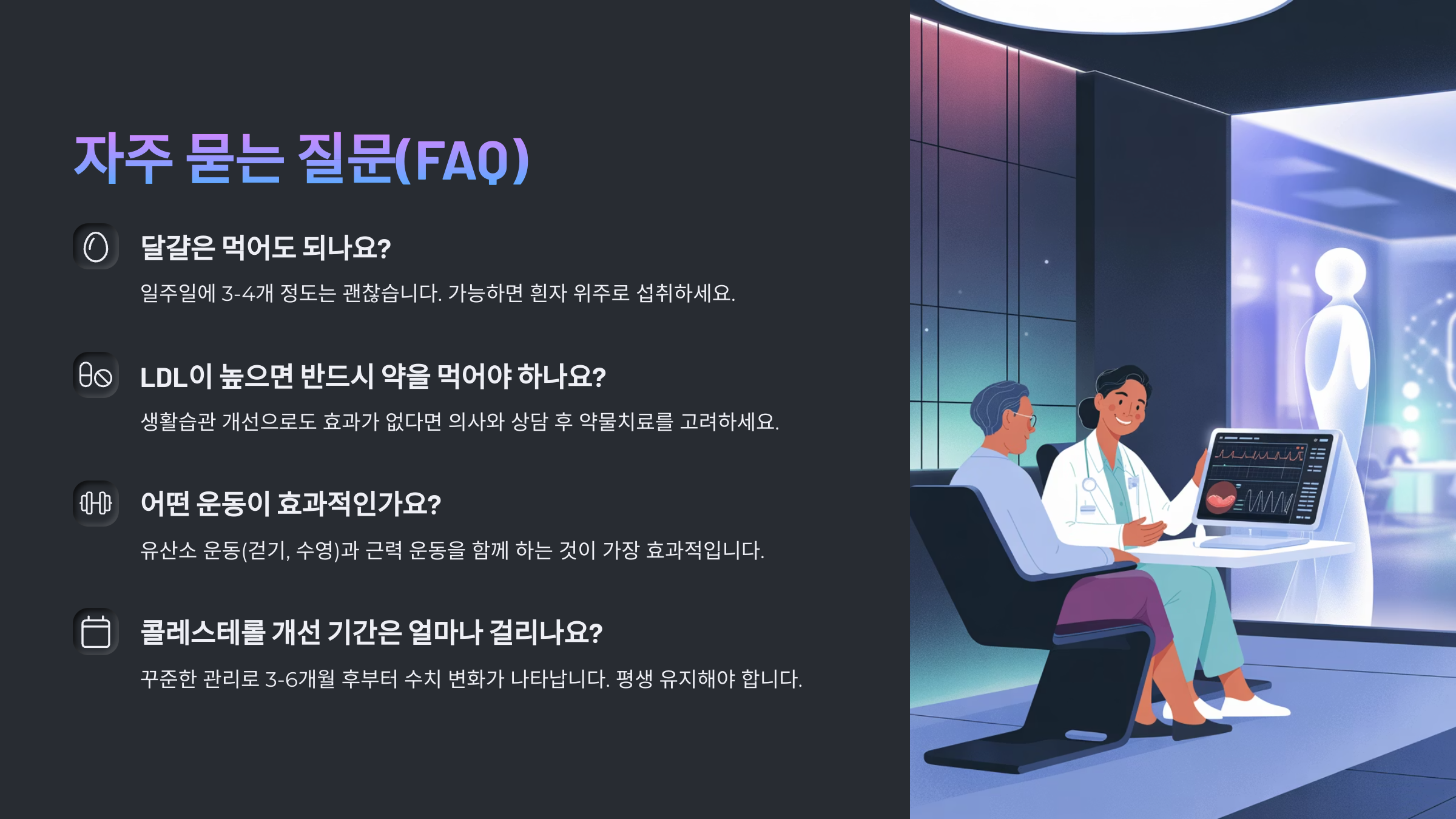 자주 묻는 질문(FAQ)

달걀은 먹어도 되나요?

일주일에 3-4개 정도는 괜찮습니다. 가능하면 흰자 위주로 섭취하세요.

LDL이 높으면 반드시 약을 먹어야 하나요?

생활습관 개선으로도 효과가 없다면 의사와 상담 후 약물치료를 고려하세요.

어떤 운동이 효과적인가요?

유산소 운동(걷기, 수영)과 근력 운동을 함께 하는 것이 가장 효과적입니다.

콜레스테롤 개선 기간은 얼마나 걸리나요?

꾸준한 관리로 3-6개월 후부터 수치 변화가 나타납니다. 평생 유지해야 합니다.